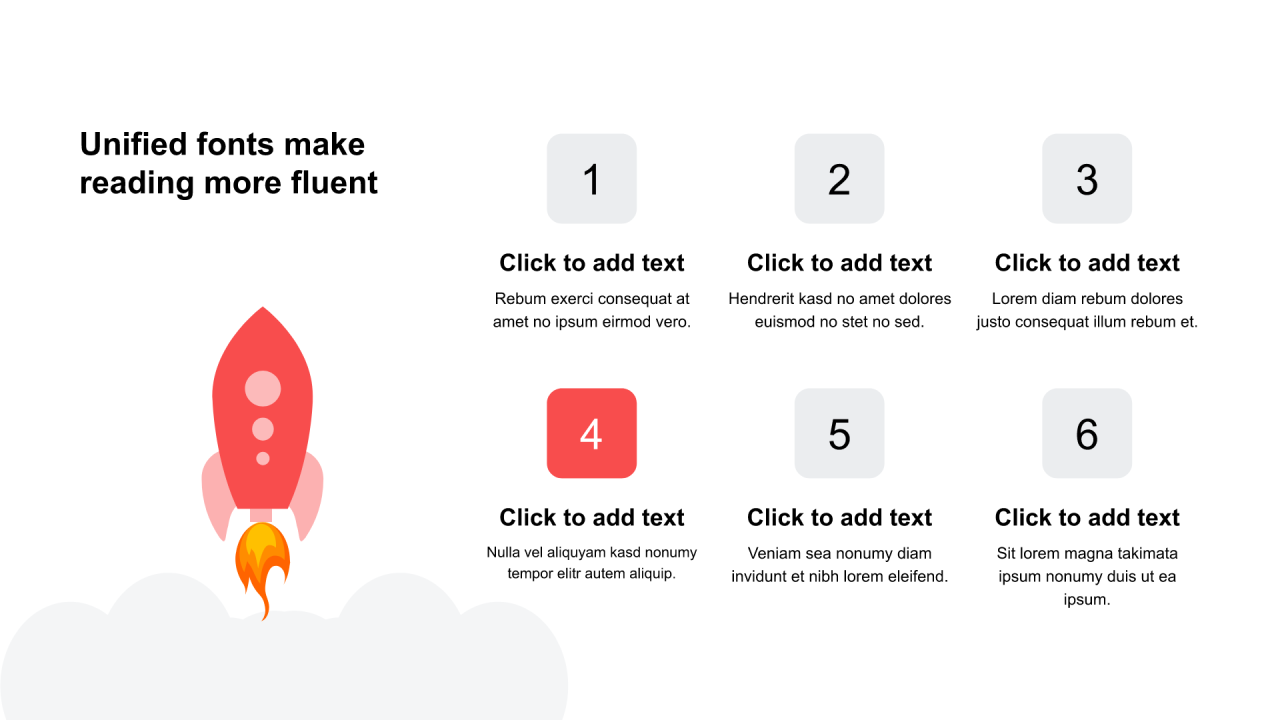 Unified fonts make reading more fluent

1

Click to add text

Rebum exerci consequat at amet no ipsum eirmod vero.

2

Click to add text

Hendrerit kasd no amet dolores euismod no stet no sed.

3

Click to add text

Lorem diam rebum dolores justo consequat illum rebum et.

4

Click to add text

Nulla vel aliquyam kasd nonumy tempor elitr autem aliquip.

5

Click to add text

Veniam sea nonumy diam invidunt et nibh lorem eleifend.

6

Click to add text

Sit lorem magna takimata ipsum nonumy duis ut ea ipsum.